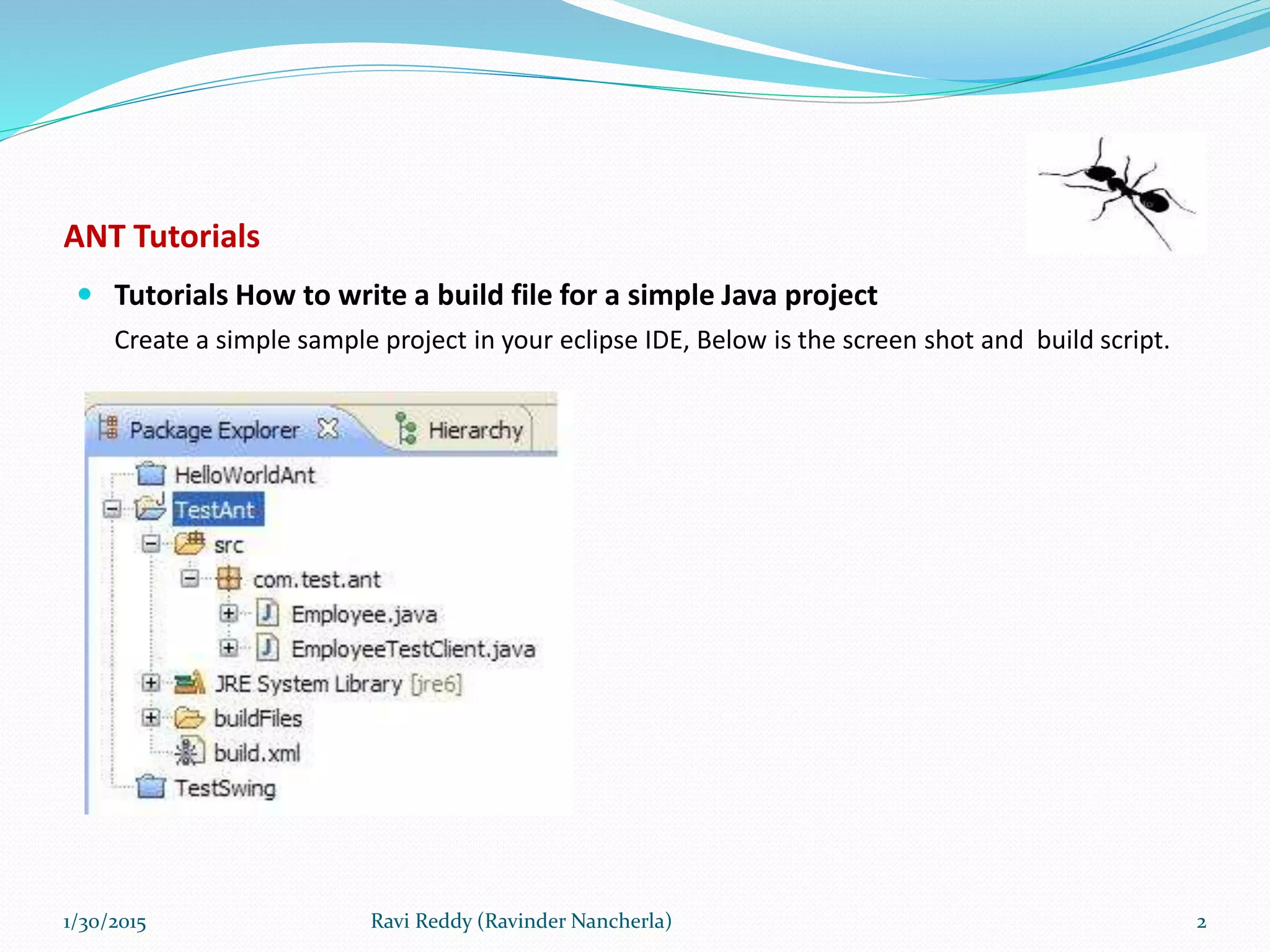 ANT Tutorials

Tutorials How to write a build file for a simple Java project

Create a simple sample project in your eclipse IDE, Below is the screen shot and build script.

Package Explorer
Hierarchy
HelloWorldAnt
TestAnt
src
com.test.ant
Employee.java
EmployeeTestClient.java
JRE System Library [jre6]
buildFiles
build.xml
TestSwing

1/30/2015
Ravi Reddy (Ravinder Nancherla)
2